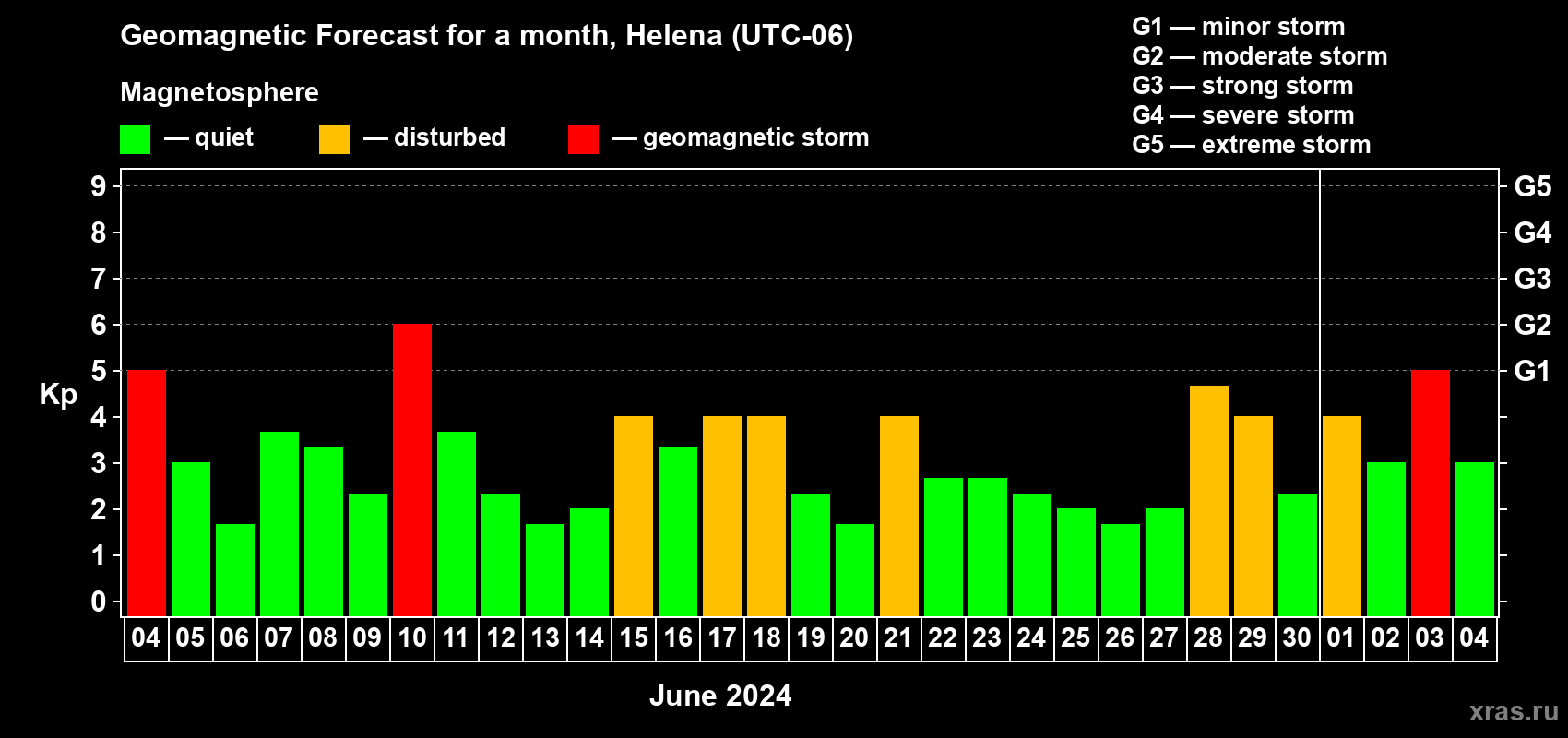 Geomagnetic Forecast for a month, Helena (UTC-06)

Magnetosphere

— quiet — disturbed — geomagnetic storm

G1 — minor storm
G2 — moderate storm
G3 — strong storm
G4 — severe storm
G5 — extreme storm

Kp

9 8 7 6 5 4 3 2 1 0

G5 G4 G3 G2 G1

04 05 06 07 08 09 10 11 12 13 14 15 16 17 18 19 20 21 22 23 24 25 26 27 28 29 30 01 02 03 04

June 2024

xras.ru